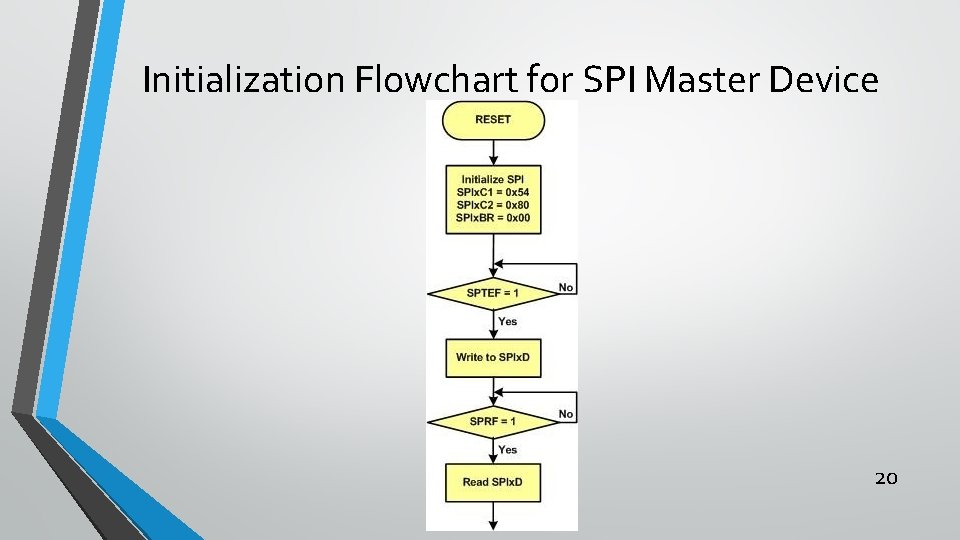 Initialization Flowchart for SPI Master Device

RESET

Initialize SPI
SPIxC1 = 0x54
SPIxC2 = 0x80
SPIxBR = 0x00

SPTEF = 1

No

Yes

Write to SPIxD

SPRF = 1

No

Yes

Read SPIxD

20